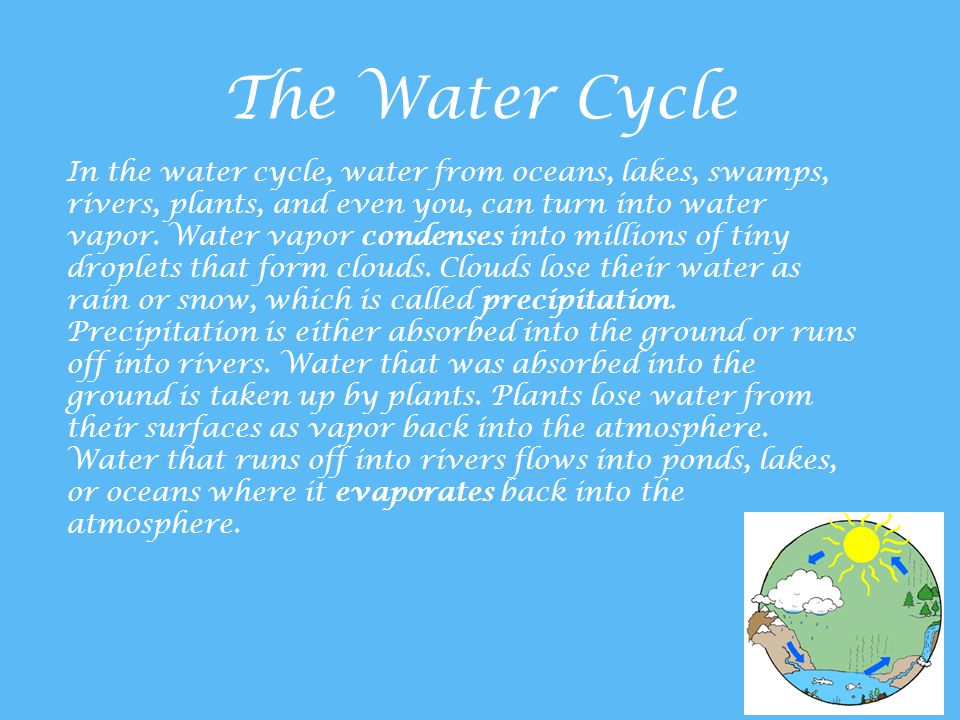 The Water Cycle

In the water cycle, water from oceans, lakes, swamps, rivers, plants, and even you, can turn into water vapor. Water vapor condenses into millions of tiny droplets that form clouds. Clouds lose their water as rain or snow, which is called precipitation. Precipitation is either absorbed into the ground or runs off into rivers. Water that was absorbed into the ground is taken up by plants. Plants lose water from their surfaces as vapor back into the atmosphere. Water that runs off into rivers flows into ponds, lakes, or oceans where it evaporates back into the atmosphere.